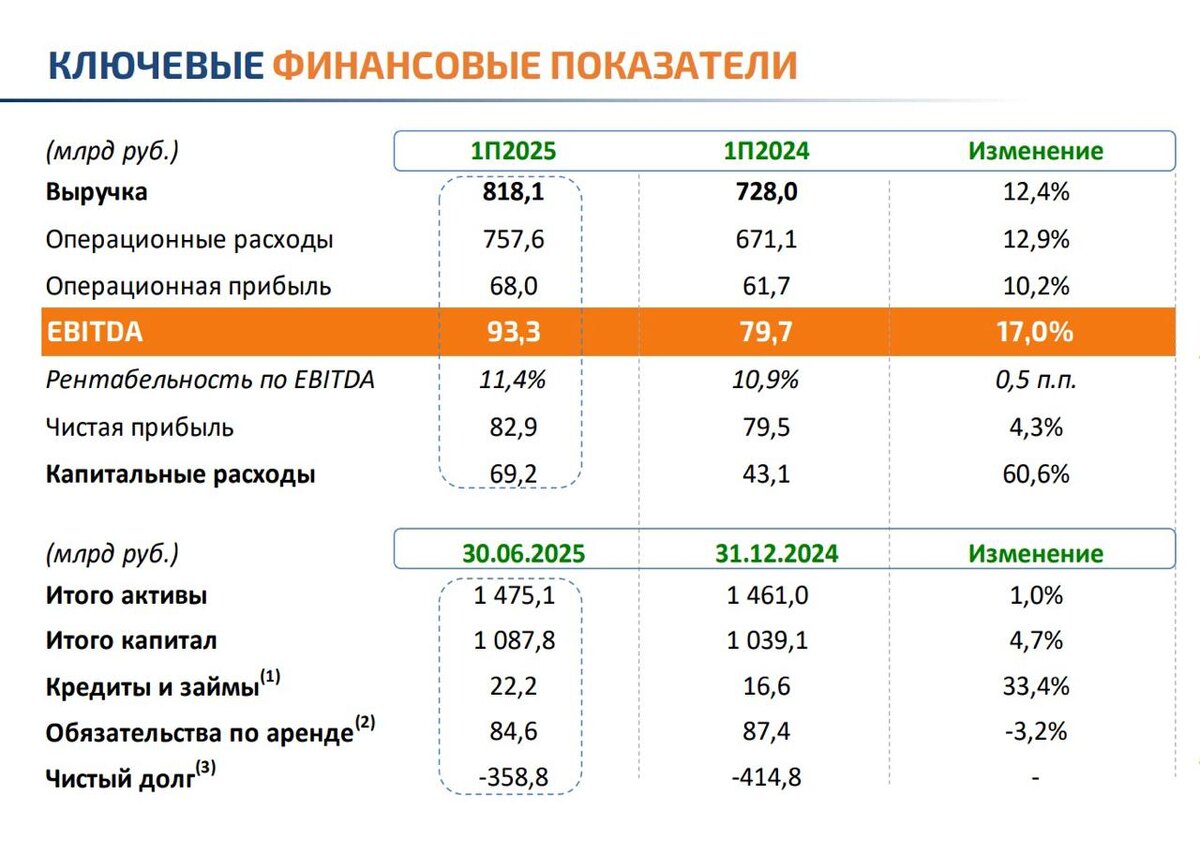 КЛЮЧЕВЫЕ ФИНАНСОВЫЕ ПОКАЗАТЕЛИ

| (млрд руб.) | 1П2025 | 1П2024 | Изменение |
|---|---|---|---|
| Выручка | 818,1 | 728,0 | 12,4% |
| Операционные расходы | 757,6 | 671,1 | 12,9% |
| Операционная прибыль | 68,0 | 61,7 | 10,2% |
| EBITDA | 93,3 | 79,7 | 17,0% |
| Рентабельность по EBITDA | 11,4% | 10,9% | 0,5 п.п. |
| Чистая прибыль | 82,9 | 79,5 | 4,3% |
| Капитальные расходы | 69,2 | 43,1 | 60,6% |

| (млрд руб.) | 30.06.2025 | 31.12.2024 | Изменение |
|---|---|---|---|
| Итого активы | 1 475,1 | 1 461,0 | 1,0% |
| Итого капитал | 1 087,8 | 1 039,1 | 4,7% |
| Кредиты и займы$^{(1)}$ | 22,2 | 16,6 | 33,4% |
| Обязательства по аренде$^{(2)}$ | 84,6 | 87,4 | -3,2% |
| Чистый долг$^{(3)}$ | -358,8 | -414,8 | - |